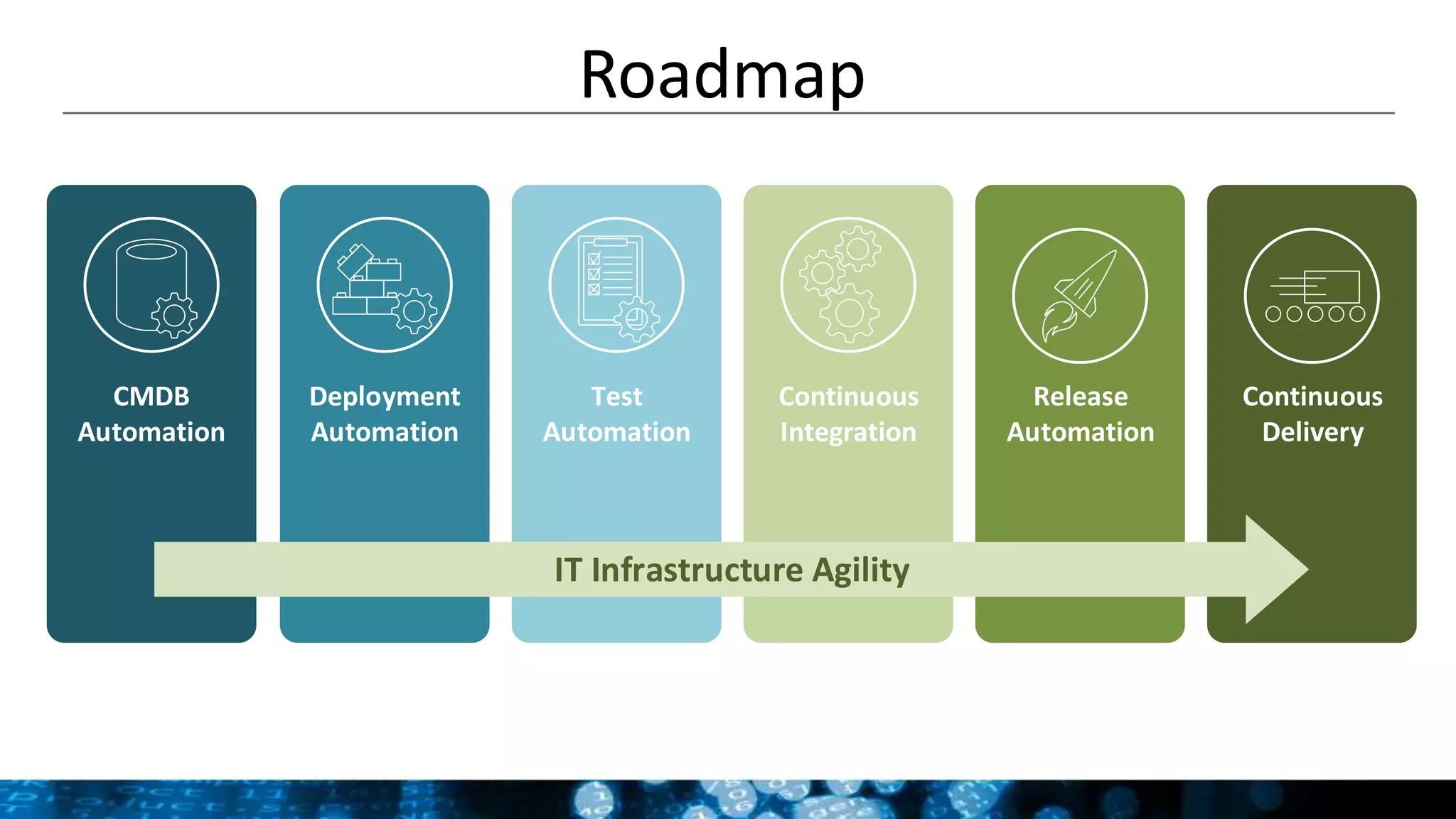 Roadmap

CMDB Automation

Deployment Automation

Test Automation

Continuous Integration

Release Automation

Continuous Delivery

IT Infrastructure Agility